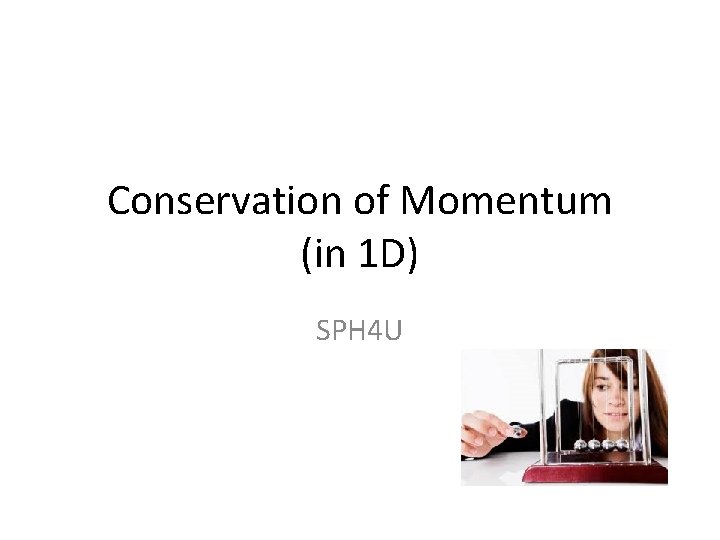 Conservation of Momentum (in 1D)

SPH4U